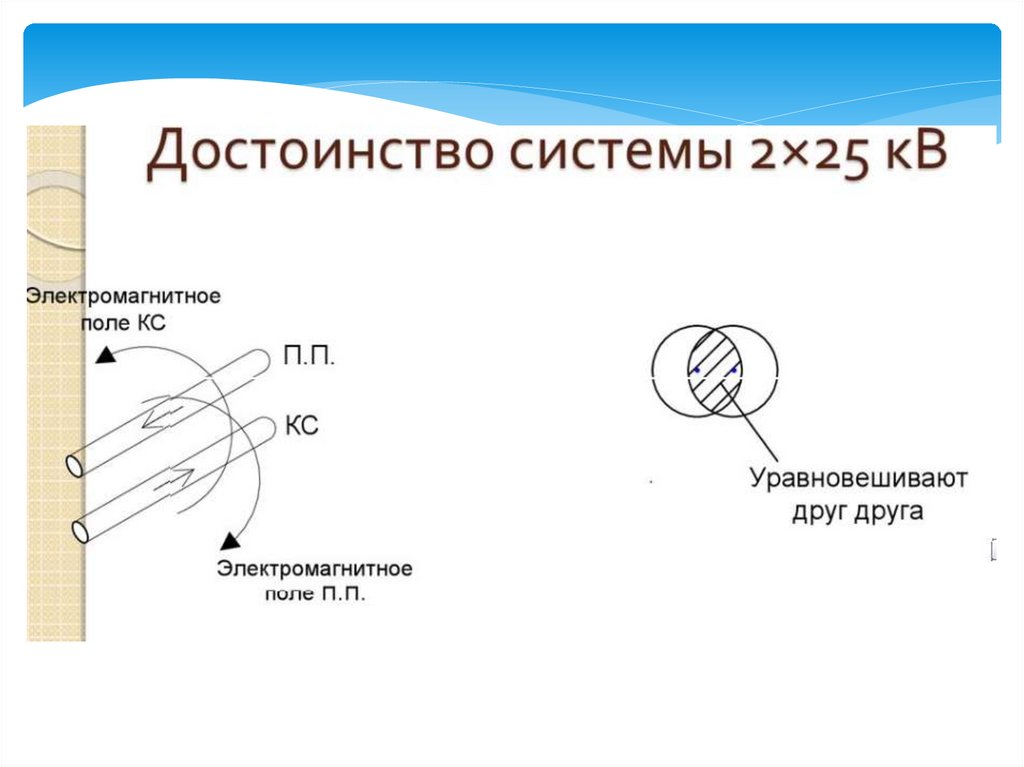 Достоинство системы 2×25 кВ

Электромагнитное поле КС

П.П.

КС

Электромагнитное поле П.П.

Уравновешивают друг друга